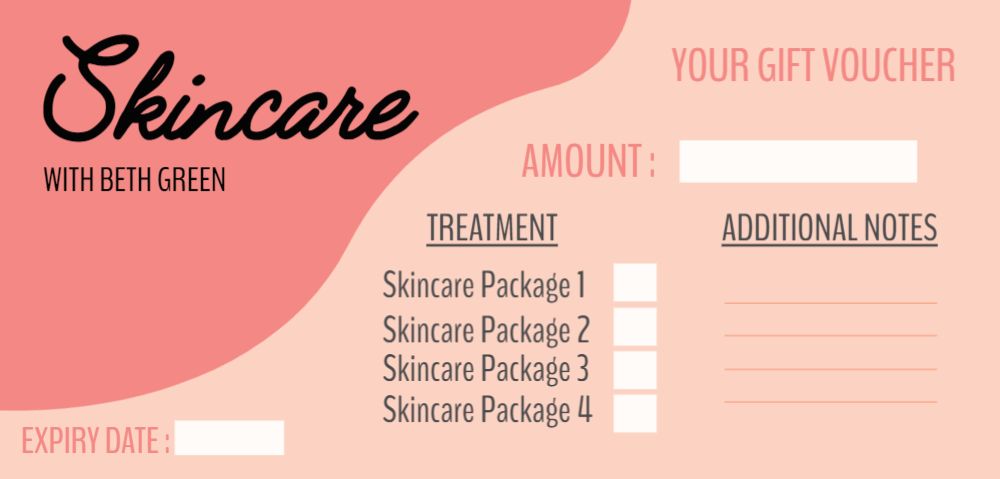 Skincare
WITH BETH GREEN

YOUR GIFT VOUCHER

AMOUNT :

TREATMENT

Skincare Package 1
Skincare Package 2
Skincare Package 3
Skincare Package 4

ADDITIONAL NOTES

EXPIRY DATE :